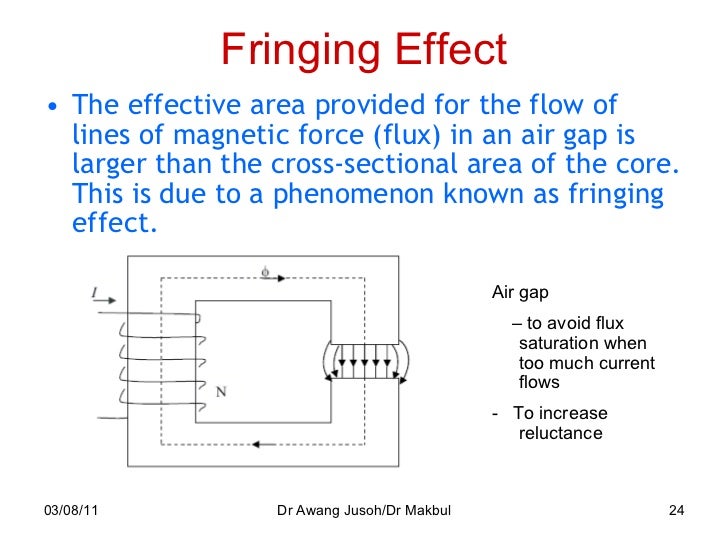 Fringing Effect

• The effective area provided for the flow of lines of magnetic force (flux) in an air gap is larger than the cross-sectional area of the core. This is due to a phenomenon known as fringing effect.

$\phi$

$I$

N

Air gap

– to avoid flux saturation when too much current flows

- To increase reluctance

03/08/11

Dr Awang Jusoh/Dr Makbul

24